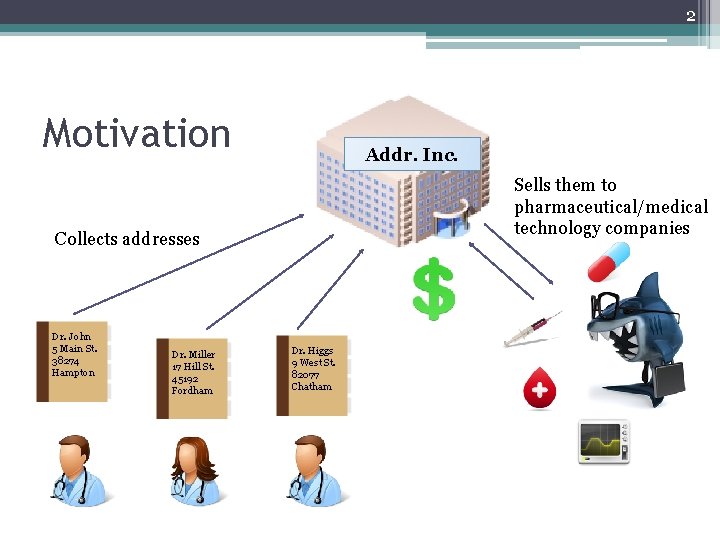 2

Motivation

Addr. Inc.

Sells them to pharmaceutical/medical technology companies

Collects addresses

$

Dr. John
5 Main St.
38274
Hampton

Dr. Miller
17 Hill St.
45192
Fordham

Dr. Higgs
9 West St.
82077
Chatham